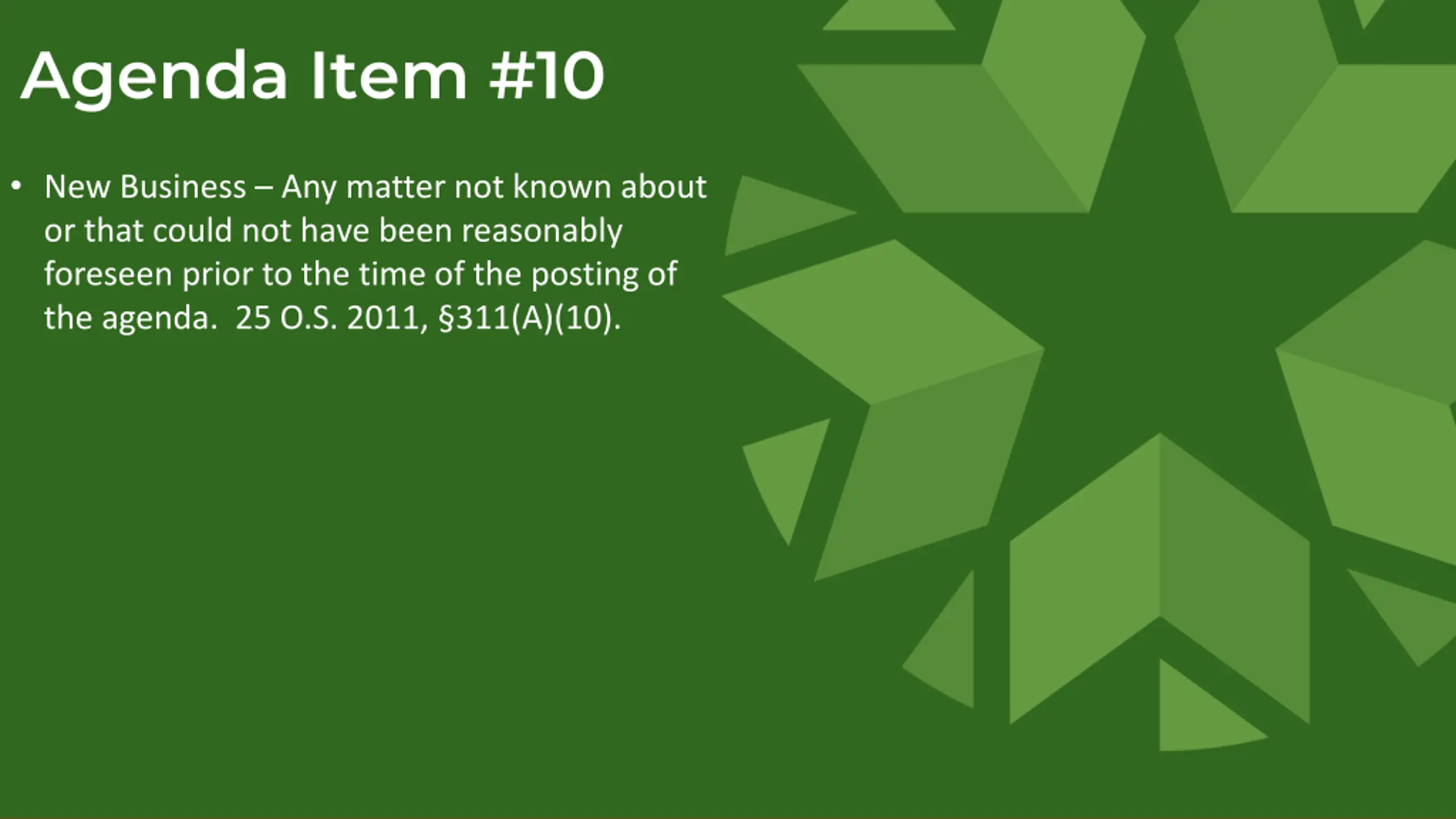 Agenda Item #10

• New Business – Any matter not known about or that could not have been reasonably foreseen prior to the time of the posting of the agenda. 25 O.S. 2011, §311(A)(10).